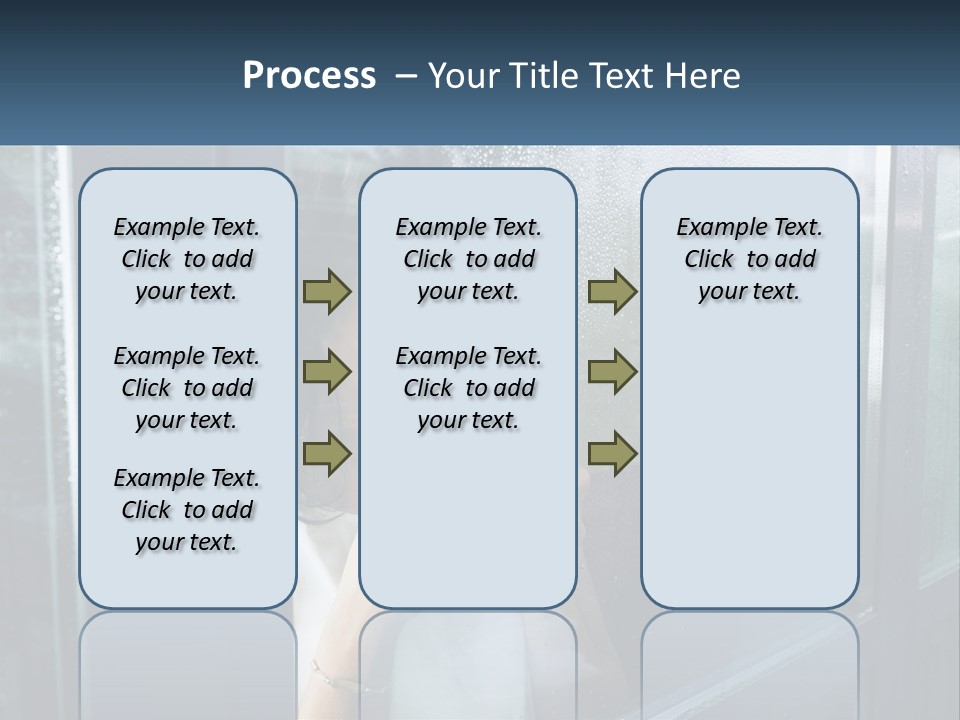 Process – Your Title Text Here

Example Text. Click to add your text.

Example Text. Click to add your text.

Example Text. Click to add your text.

Example Text. Click to add your text.

Example Text. Click to add your text.

Example Text. Click to add your text.